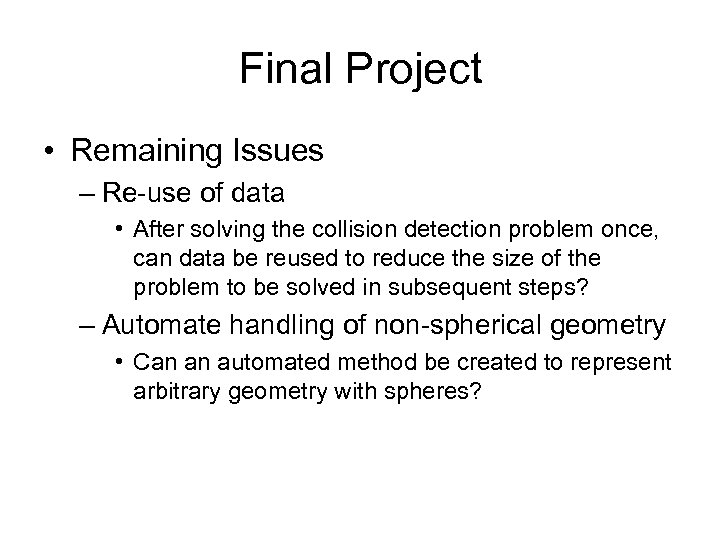 Final Project

• Remaining Issues
– Re-use of data
• After solving the collision detection problem once, can data be reused to reduce the size of the problem to be solved in subsequent steps?
– Automate handling of non-spherical geometry
• Can an automated method be created to represent arbitrary geometry with spheres?